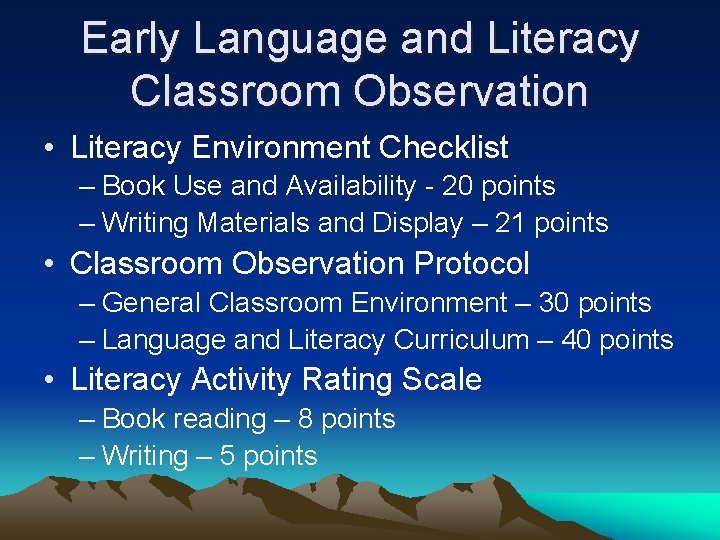 Early Language and Literacy Classroom Observation

• Literacy Environment Checklist
– Book Use and Availability - 20 points
– Writing Materials and Display – 21 points
• Classroom Observation Protocol
– General Classroom Environment – 30 points
– Language and Literacy Curriculum – 40 points
• Literacy Activity Rating Scale
– Book reading – 8 points
– Writing – 5 points